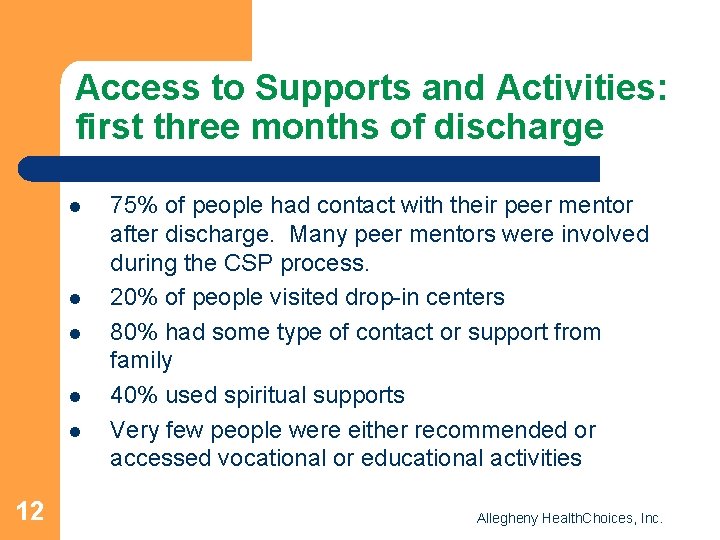 Access to Supports and Activities: first three months of discharge

- 75% of people had contact with their peer mentor after discharge. Many peer mentors were involved during the CSP process.
- 20% of people visited drop-in centers
- 80% had some type of contact or support from family
- 40% used spiritual supports
- Very few people were either recommended or accessed vocational or educational activities

12

Allegheny HealthChoices, Inc.